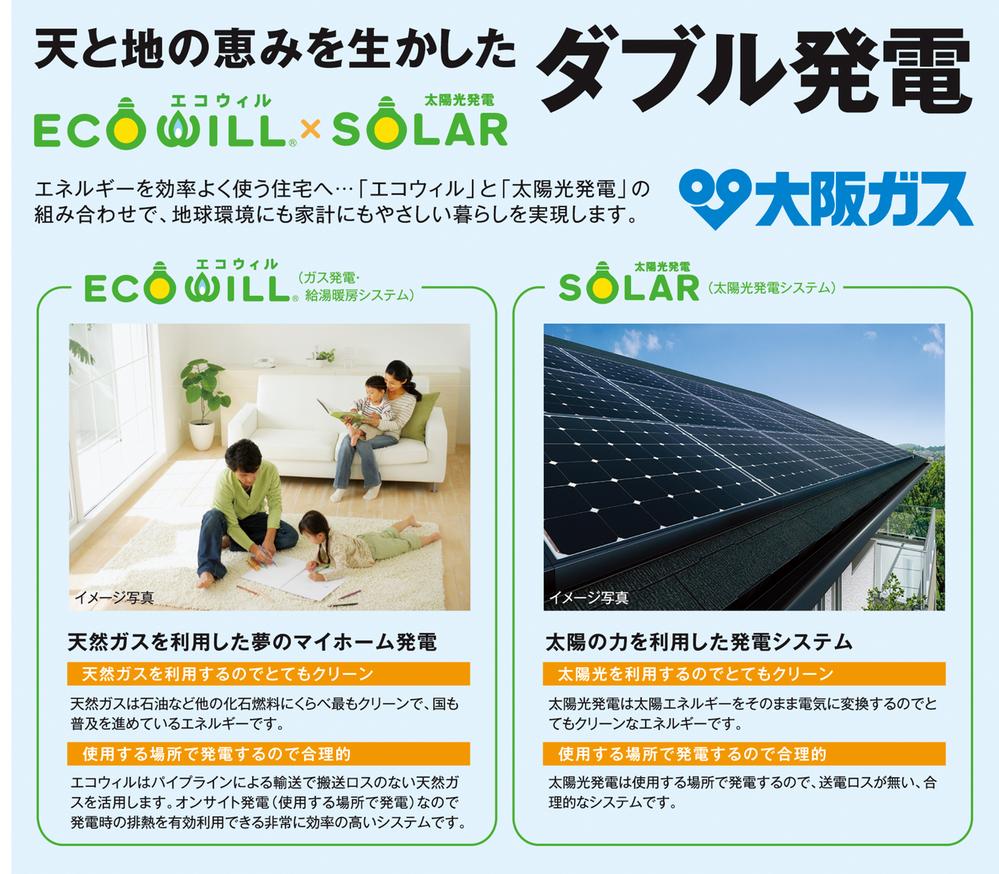 天と地の恵みを生かした ダブル発電

エコウィル
ECOWILL® × 太陽光発電 SOLAR

エネルギーを効率よく使う住宅へ…「エコウィル」と「太陽光発電」の組み合わせで、地球環境にも家計にもやさしい暮らしを実現します。

大阪ガス

エコウィル
ECOWILL®（ガス発電・給湯暖房システム）

イメージ写真

天然ガスを利用した夢のマイホーム発電

天然ガスを利用するのでとてもクリーン

天然ガスは石油など他の化石燃料にくらべ最もクリーンで、国も普及を進めているエネルギーです。

使用する場所で発電するので合理的

エコウィルはパイプラインによる輸送で搬送ロスのない天然ガスを活用します。オンサイト発電（使用する場所で発電）なので発電時の排熱を有効利用できる非常に効率の高いシステムです。

太陽光発電
SOLAR（太陽光発電システム）

イメージ写真

太陽の力を利用した発電システム

太陽光を利用するのでとてもクリーン

太陽光発電は太陽エネルギーをそのまま電気に変換するのでとてもクリーンなエネルギーです。

使用する場所で発電するので合理的

太陽光発電は使用する場所で発電するので、送電ロスが無い、合理的なシステムです。